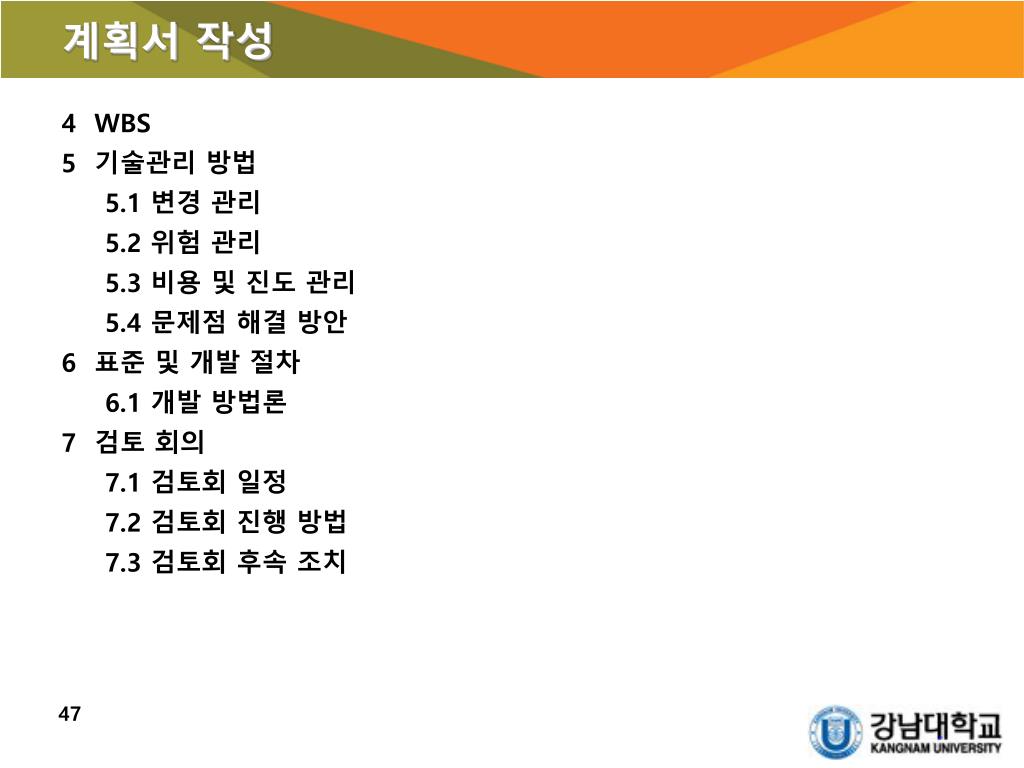 계획서 작성

4 WBS
5 기술관리 방법
5.1 변경 관리
5.2 위험 관리
5.3 비용 및 진도 관리
5.4 문제점 해결 방안
6 표준 및 개발 절차
6.1 개발 방법론
7 검토 회의
7.1 검토회 일정
7.2 검토회 진행 방법
7.3 검토회 후속 조치

47

강남대학교
KANGNAM UNIVERSITY